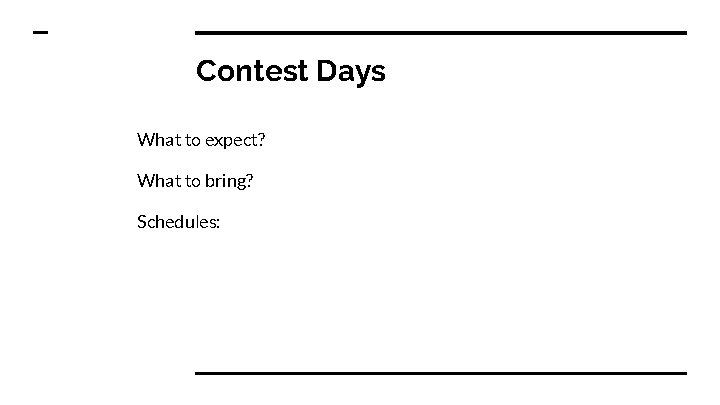 Contest Days

What to expect?

What to bring?

Schedules: